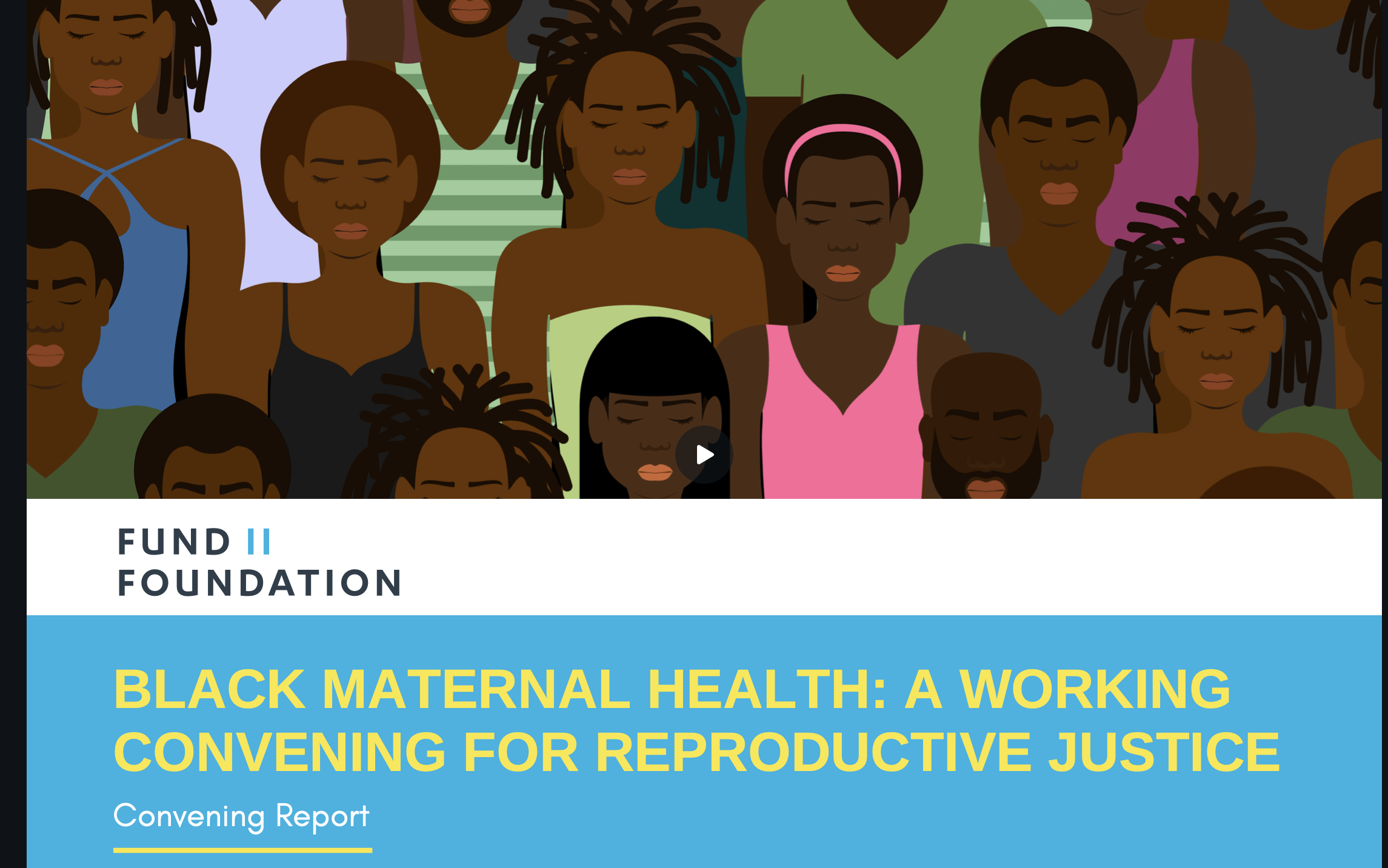 FUND II
FOUNDATION

BLACK MATERNAL HEALTH: A WORKING CONVENING FOR REPRODUCTIVE JUSTICE

Convening Report